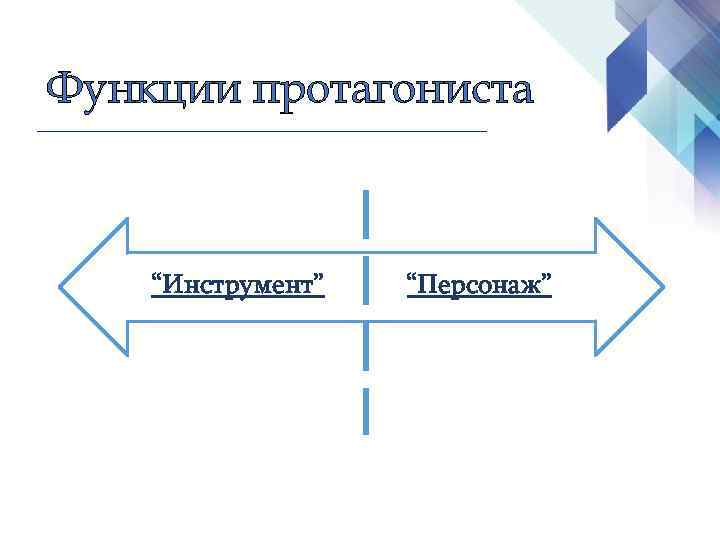 Функции протагониста

“Инструмент”

“Персонаж”